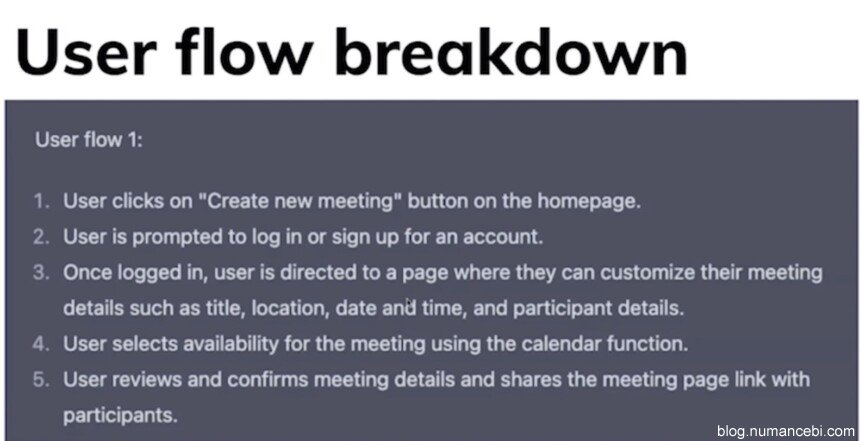 User flow breakdown

User flow 1:

1. User clicks on "Create new meeting" button on the homepage.
2. User is prompted to log in or sign up for an account.
3. Once logged in, user is directed to a page where they can customize their meeting details such as title, location, date and time, and participant details.
4. User selects availability for the meeting using the calendar function.
5. User reviews and confirms meeting details and shares the meeting page link with participants.

blog.numancebi.com